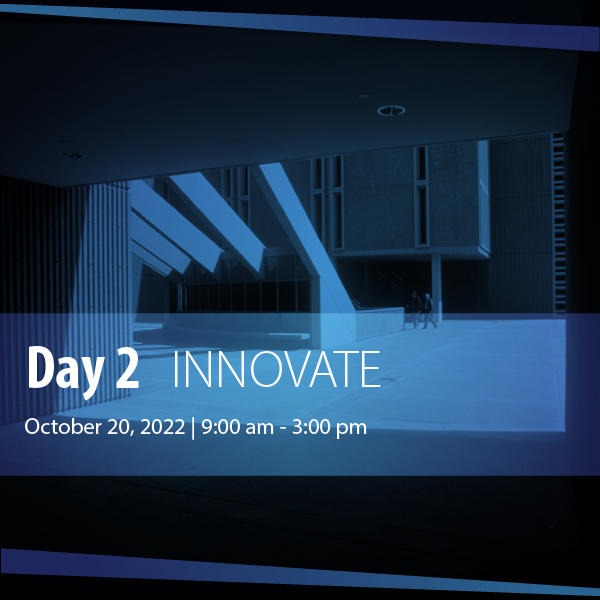 Day 2 INNOVATE

October 20, 2022 | 9:00 am - 3:00 pm